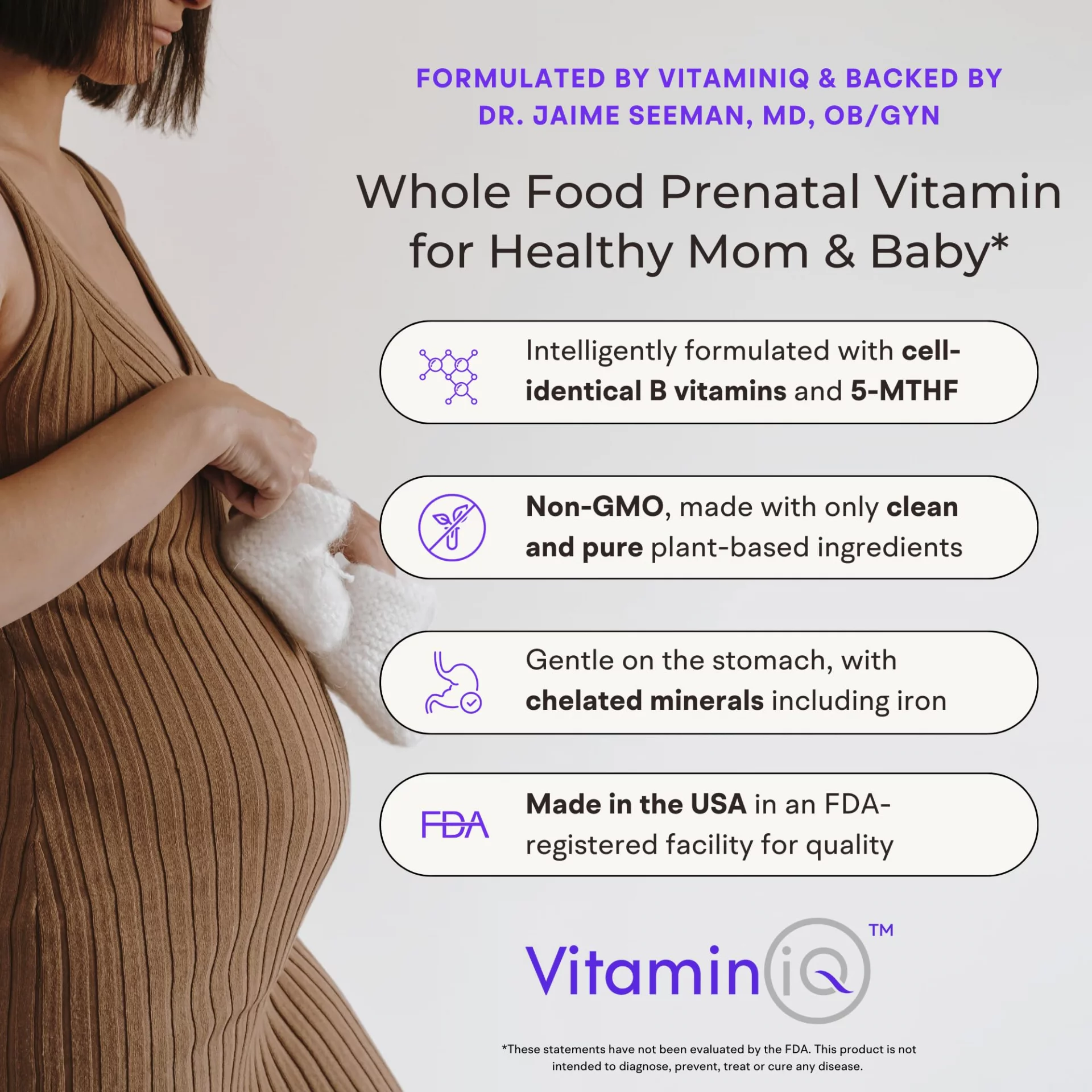 FORMULATED BY VITAMINIQ & BACKED BY DR. JAIME SEEMAN, MD, OB/GYN

Whole Food Prenatal Vitamin for Healthy Mom & Baby*

Intelligently formulated with cell-identical B vitamins and 5-MTHF

Non-GMO, made with only clean and pure plant-based ingredients

Gentle on the stomach, with chelated minerals including iron

FDA

Made in the USA in an FDA-registered facility for quality

VitaminiQ™

*These statements have not been evaluated by the FDA. This product is not intended to diagnose, prevent, treat or cure any disease.